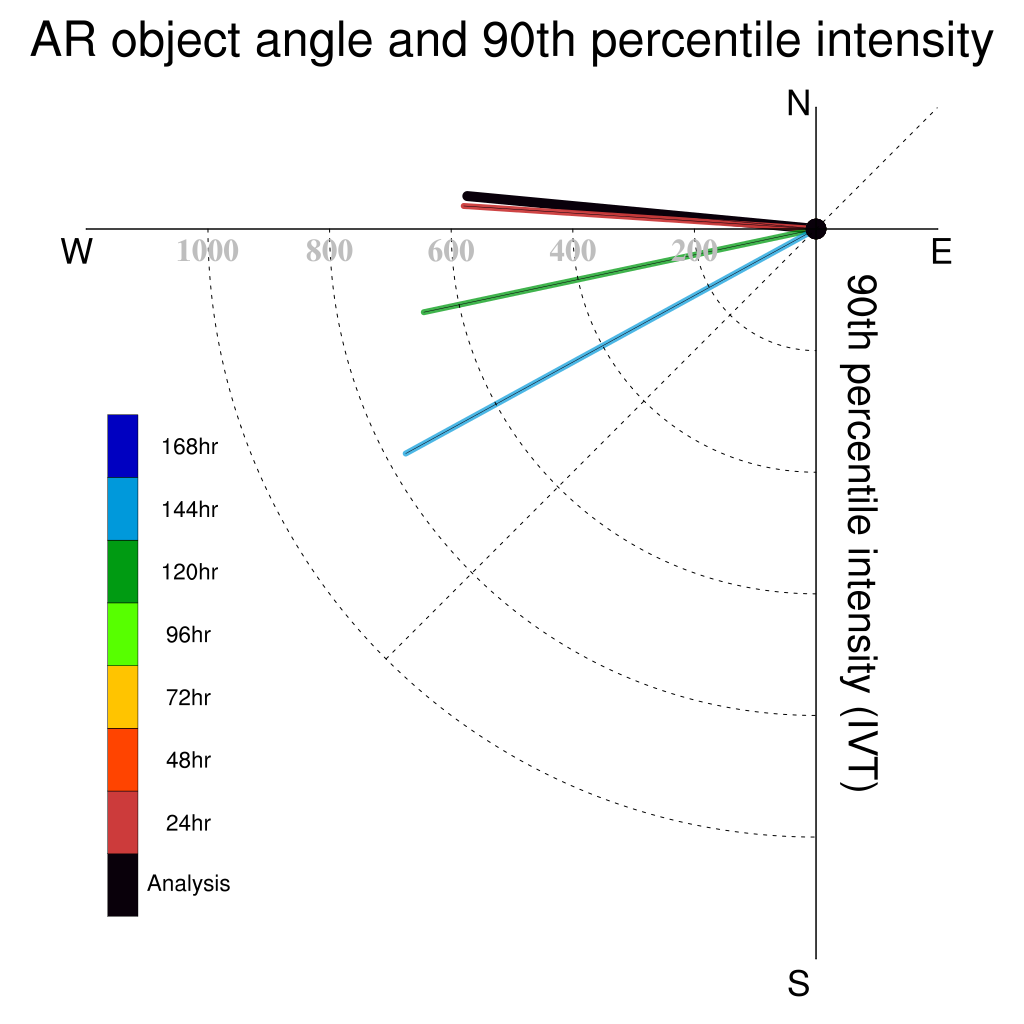 AR object angle and 90th percentile intensity

N

W

E

S

1000 800 600 400 200

90th percentile intensity (IVT)

168hr

144hr

120hr

96hr

72hr

48hr

24hr

Analysis